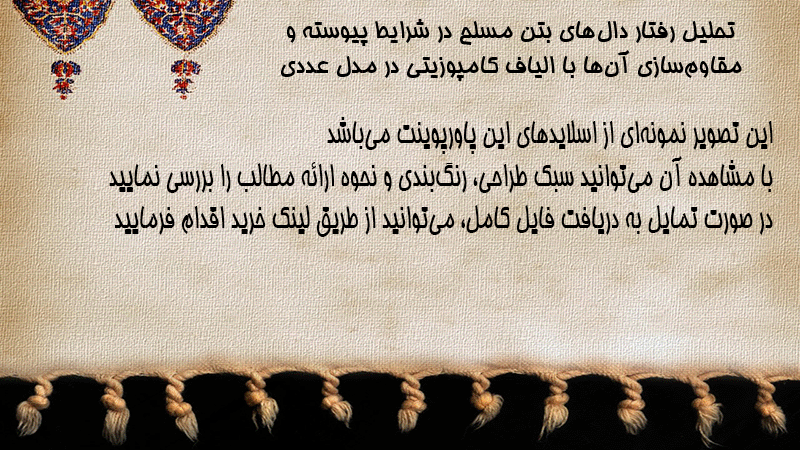 تحلیل رفتار دال‌های بتن مسلح در شرایط پیوسته و مقاوم‌سازی آن‌ها با الیاف کامپوزیتی در مدل عددی

این تصویر نمونه‌ای از اسلایدهای این پاورپوینت می‌باشد
با مشاهده آن می‌توانید سبک طراحی، رنگ‌بندی و نحوه ارائه مطالب را بررسی نمایید
در صورت تمایل به دریافت فایل کامل، می‌توانید از طریق لینک خرید اقدام فرمایید